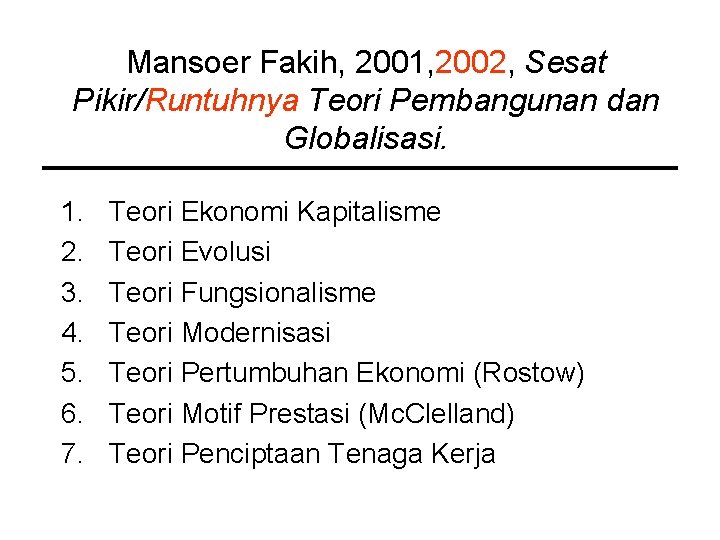 Mansoer Fakih, 2001,2002, Sesat Pikir/Runtuhnya Teori Pembangunan dan Globalisasi.

1. Teori Ekonomi Kapitalisme
2. Teori Evolusi
3. Teori Fungsionalisme
4. Teori Modernisasi
5. Teori Pertumbuhan Ekonomi (Rostow)
6. Teori Motif Prestasi (McClelland)
7. Teori Penciptaan Tenaga Kerja